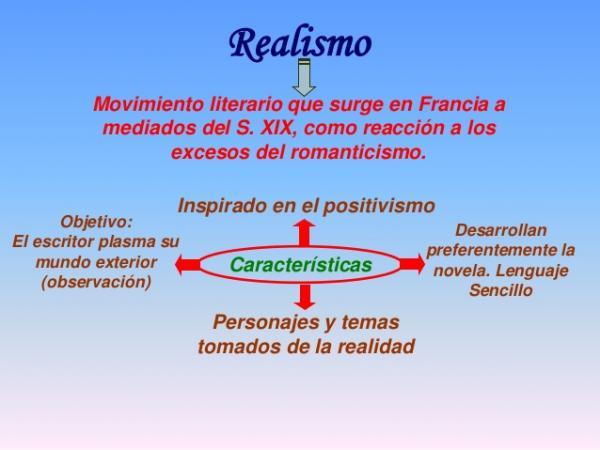 Realismo

Movimiento literario que surge en Francia a mediados del S. XIX, como reacción a los excesos del romanticismo.

Inspirado en el positivismo

Objetivo:
El escritor plasma su mundo exterior (observación)

Características

Desarrollan preferentemente la novela. Lenguaje Sencillo

Personajes y temas tomados de la realidad